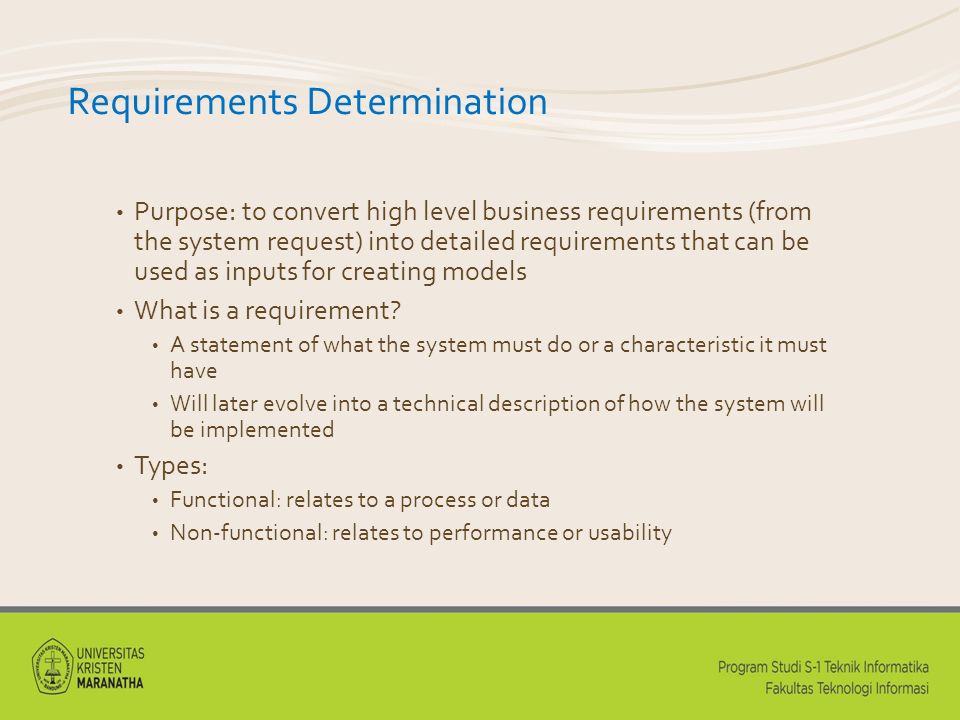 Requirements Determination

• Purpose: to convert high level business requirements (from the system request) into detailed requirements that can be used as inputs for creating models

• What is a requirement?

• A statement of what the system must do or a characteristic it must have

• Will later evolve into a technical description of how the system will be implemented

• Types:

• Functional: relates to a process or data

• Non-functional: relates to performance or usability

UNIVERSITAS KRISTEN MARANATHA

Program Studi S-1 Teknik Informatika
Fakultas Teknologi Informasi